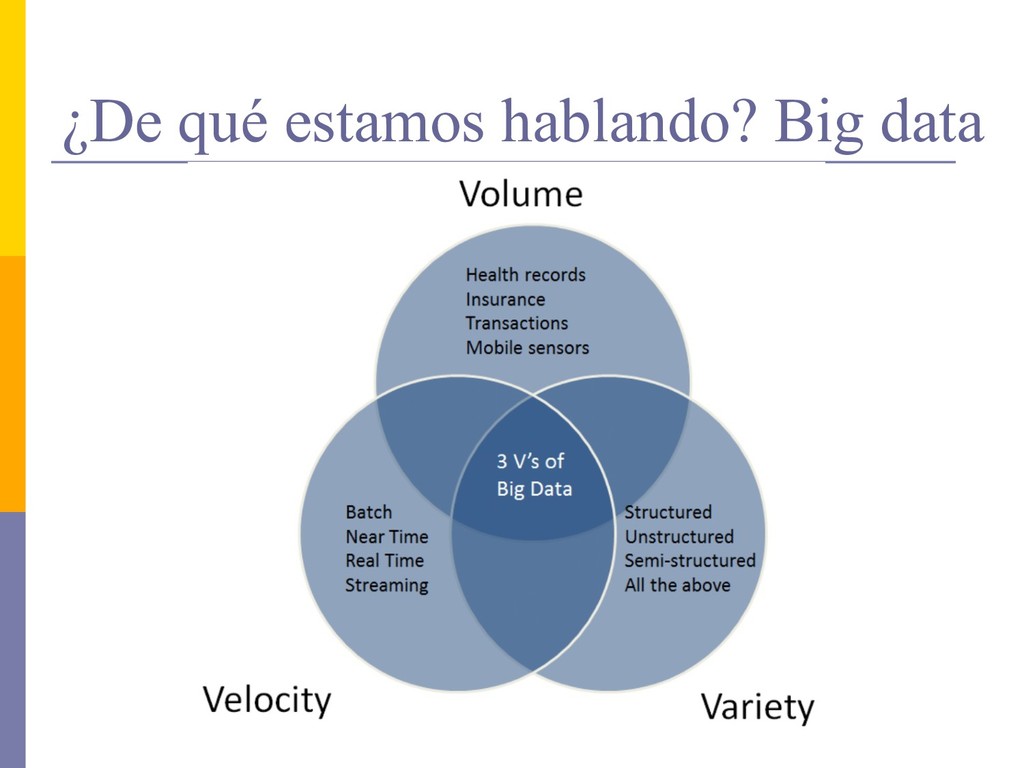 ¿De qué estamos hablando? Big data

Volume

Health records
Insurance
Transactions
Mobile sensors

3 V's of
Big Data

Batch
Near Time
Real Time
Streaming

Structured
Unstructured
Semi-structured
All the above

Velocity

Variety